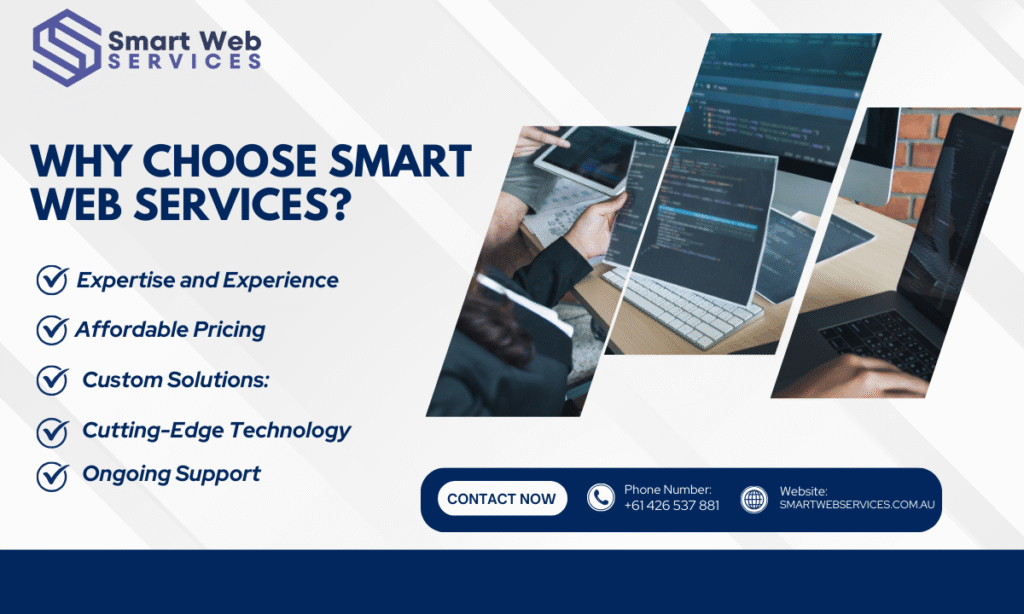 Smart Web SERVICES

WHY CHOOSE SMART WEB SERVICES?

Expertise and Experience

Affordable Pricing

Custom Solutions:

Cutting-Edge Technology

Ongoing Support

CONTACT NOW

Phone Number: +61 426 537 881

Website: SMARTWEBSERVICES.COM.AU